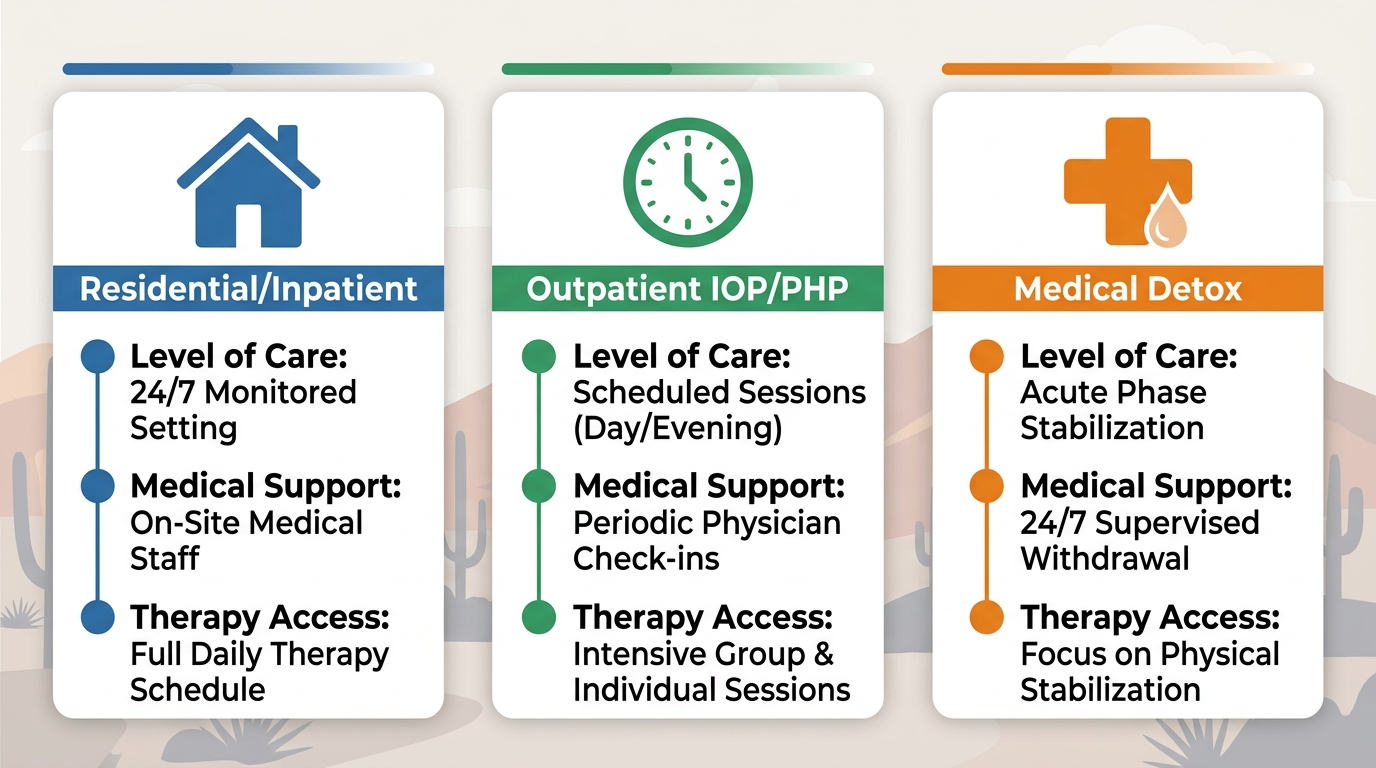 Residential/Inpatient

Level of Care: 24/7 Monitored Setting

Medical Support: On-Site Medical Staff

Therapy Access: Full Daily Therapy Schedule

Outpatient IOP/PHP

Level of Care: Scheduled Sessions (Day/Evening)

Medical Support: Periodic Physician Check-ins

Therapy Access: Intensive Group & Individual Sessions

Medical Detox

Level of Care: Acute Phase Stabilization

Medical Support: 24/7 Supervised Withdrawal

Therapy Access: Focus on Physical Stabilization